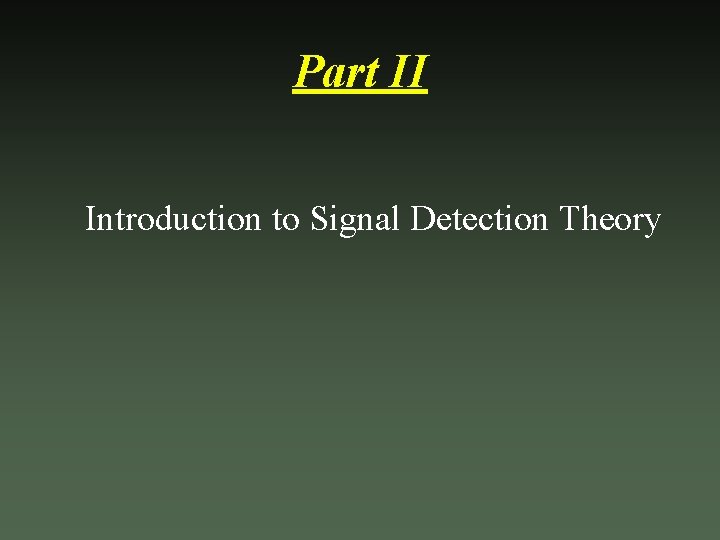 Part II

Introduction to Signal Detection Theory